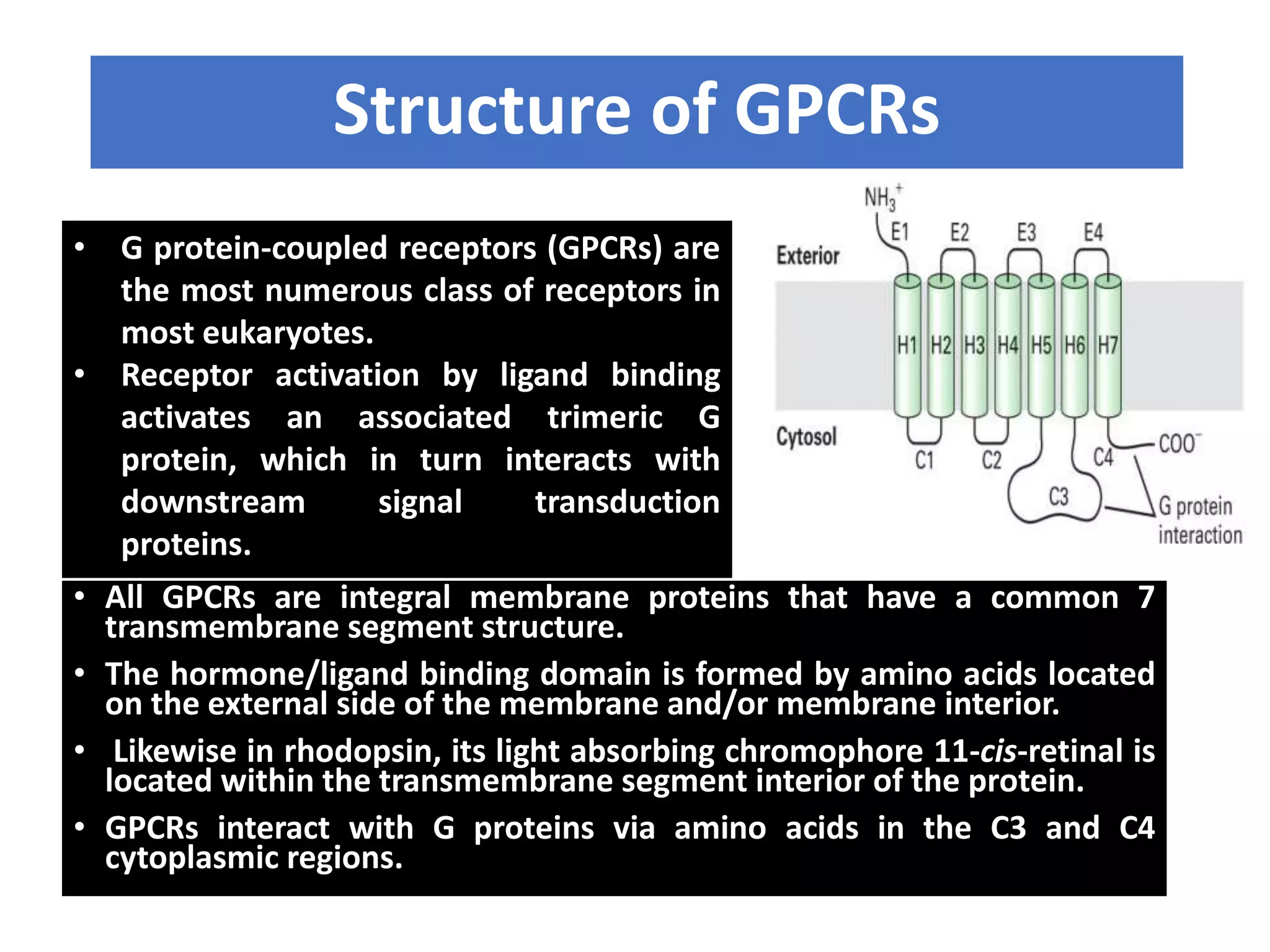 Structure of GPCRs

• G protein-coupled receptors (GPCRs) are the most numerous class of receptors in most eukaryotes.
• Receptor activation by ligand binding activates an associated trimeric G protein, which in turn interacts with downstream signal transduction proteins.

$NH_3^+$
E1 E2 E3 E4
Exterior
H1 H2 H3 H4 H5 H6 H7
Cytosol
C1 C2 C3 C4
$COO^-$
G protein interaction

• All GPCRs are integral membrane proteins that have a common 7 transmembrane segment structure.
• The hormone/ligand binding domain is formed by amino acids located on the external side of the membrane and/or membrane interior.
• Likewise in rhodopsin, its light absorbing chromophore 11-cis-retinal is located within the transmembrane segment interior of the protein.
• GPCRs interact with G proteins via amino acids in the C3 and C4 cytoplasmic regions.